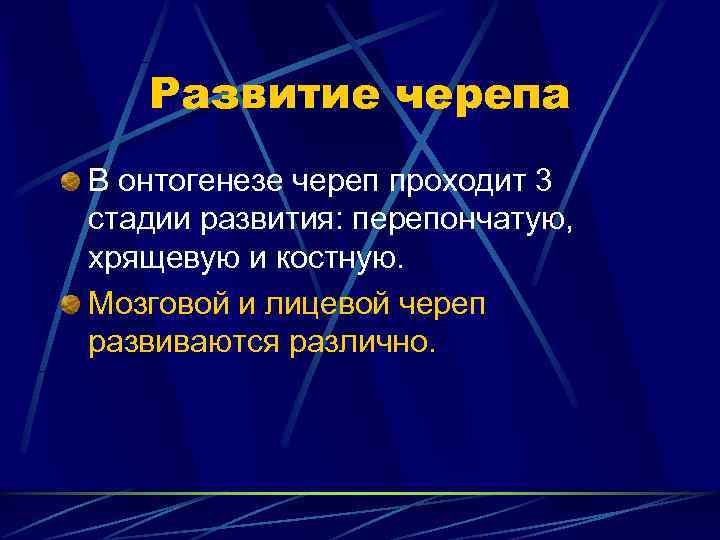 Развитие черепа

В онтогенезе череп проходит 3 стадии развития: перепончатую, хрящевую и костную.

Мозговой и лицевой череп развиваются различно.